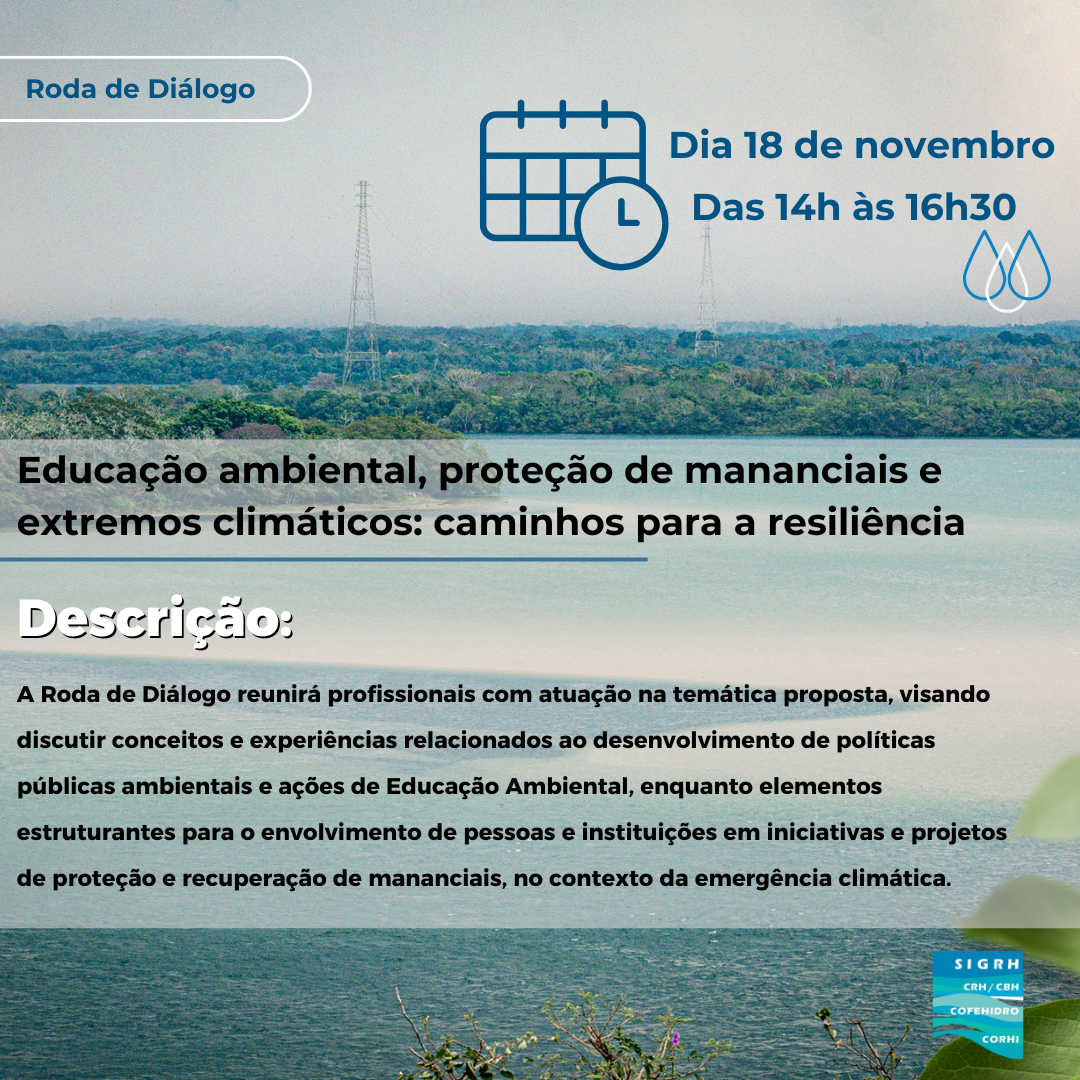 Roda de Diálogo

Dia 18 de novembro
Das 14h às 16h30

Educação ambiental, proteção de mananciais e extremos climáticos: caminhos para a resiliência

Descrição:

A Roda de Diálogo reunirá profissionais com atuação na temática proposta, visando discutir conceitos e experiências relacionados ao desenvolvimento de políticas públicas ambientais e ações de Educação Ambiental, enquanto elementos estruturantes para o envolvimento de pessoas e instituições em iniciativas e projetos de proteção e recuperação de mananciais, no contexto da emergência climática.

SIGRH
CRH / CBH
COFEHIDRO
CORHI